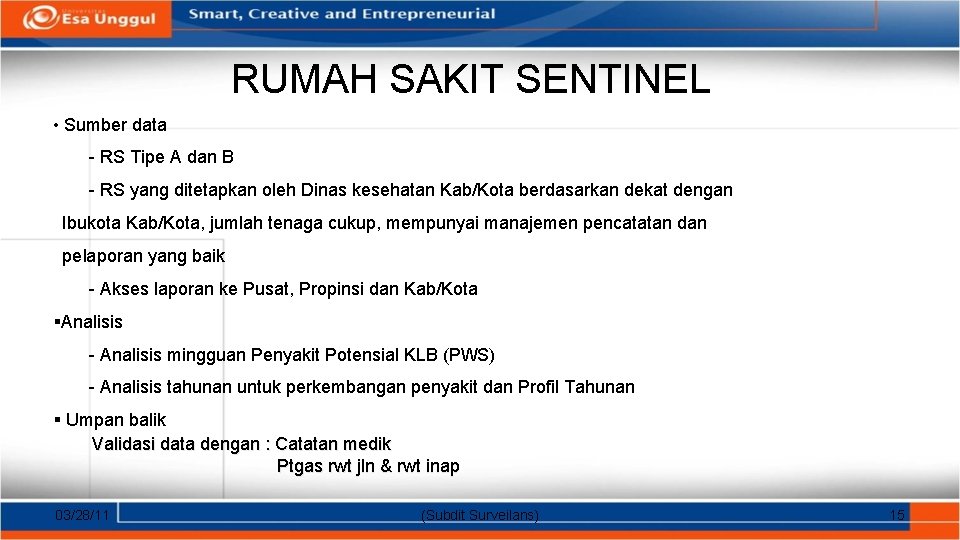 Universitas Esa Unggul Smart, Creative and Entrepreneurial

RUMAH SAKIT SENTINEL

• Sumber data

- RS Tipe A dan B

- RS yang ditetapkan oleh Dinas kesehatan Kab/Kota berdasarkan dekat dengan Ibukota Kab/Kota, jumlah tenaga cukup, mempunyai manajemen pencatatan dan pelaporan yang baik

- Akses laporan ke Pusat, Propinsi dan Kab/Kota

▪Analisis

- Analisis mingguan Penyakit Potensial KLB (PWS)

- Analisis tahunan untuk perkembangan penyakit dan Profil Tahunan

▪ Umpan balik

Validasi data dengan : Catatan medik

Ptgas rwt jln & rwt inap

03/28/11 (Subdit Surveilans) 15